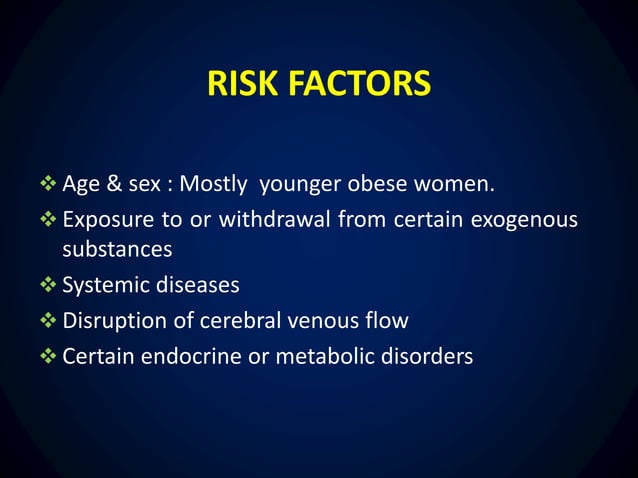 RISK FACTORS

❖ Age & sex : Mostly younger obese women.
❖ Exposure to or withdrawal from certain exogenous substances
❖ Systemic diseases
❖ Disruption of cerebral venous flow
❖ Certain endocrine or metabolic disorders